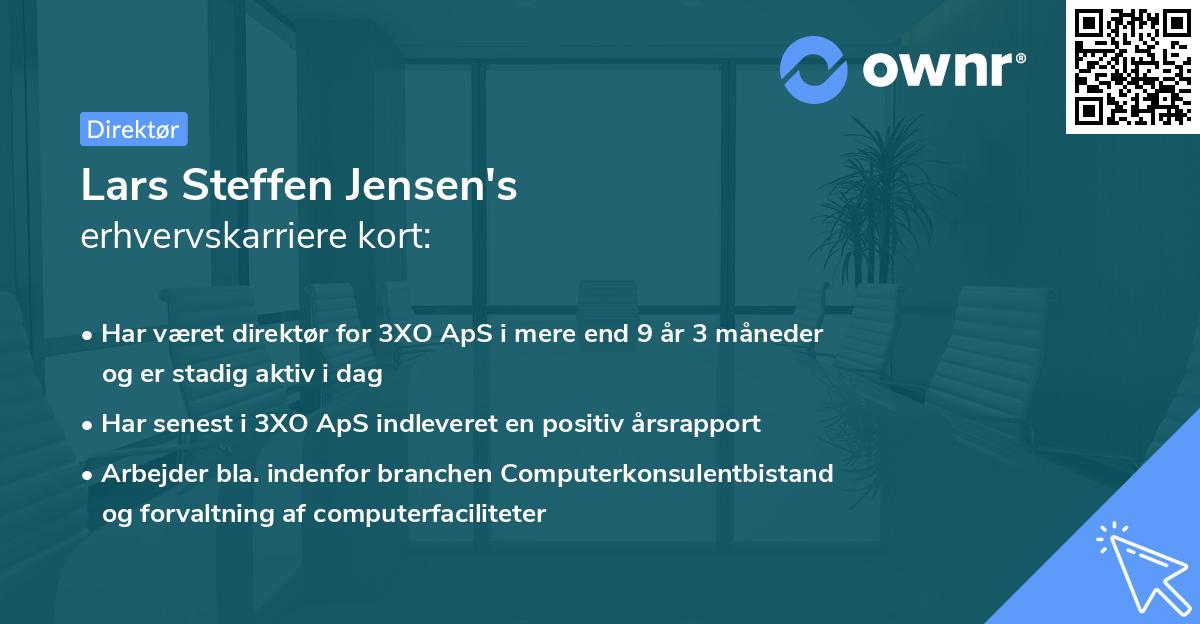 ownr®

Direktør

Lars Steffen Jensen's
erhvervskarriere kort:

• Har været direktør for 3XO ApS i mere end 9 år 3 måneder og er stadig aktiv i dag

• Har senest i 3XO ApS indleveret en positiv årsrapport

• Arbejder bla. indenfor branchen Computerkonsulentbistand og forvaltning af computerfaciliteter